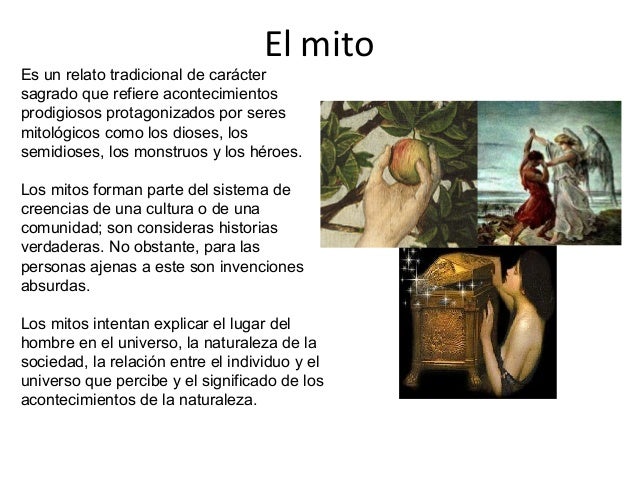 El mito

Es un relato tradicional de carácter sagrado que refiere acontecimientos prodigiosos protagonizados por seres mitológicos como los dioses, los semidioses, los monstruos y los héroes.

Los mitos forman parte del sistema de creencias de una cultura o de una comunidad; son consideras historias verdaderas. No obstante, para las personas ajenas a este son invenciones absurdas.

Los mitos intentan explicar el lugar del hombre en el universo, la naturaleza de la sociedad, la relación entre el individuo y el universo que percibe y el significado de los acontecimientos de la naturaleza.